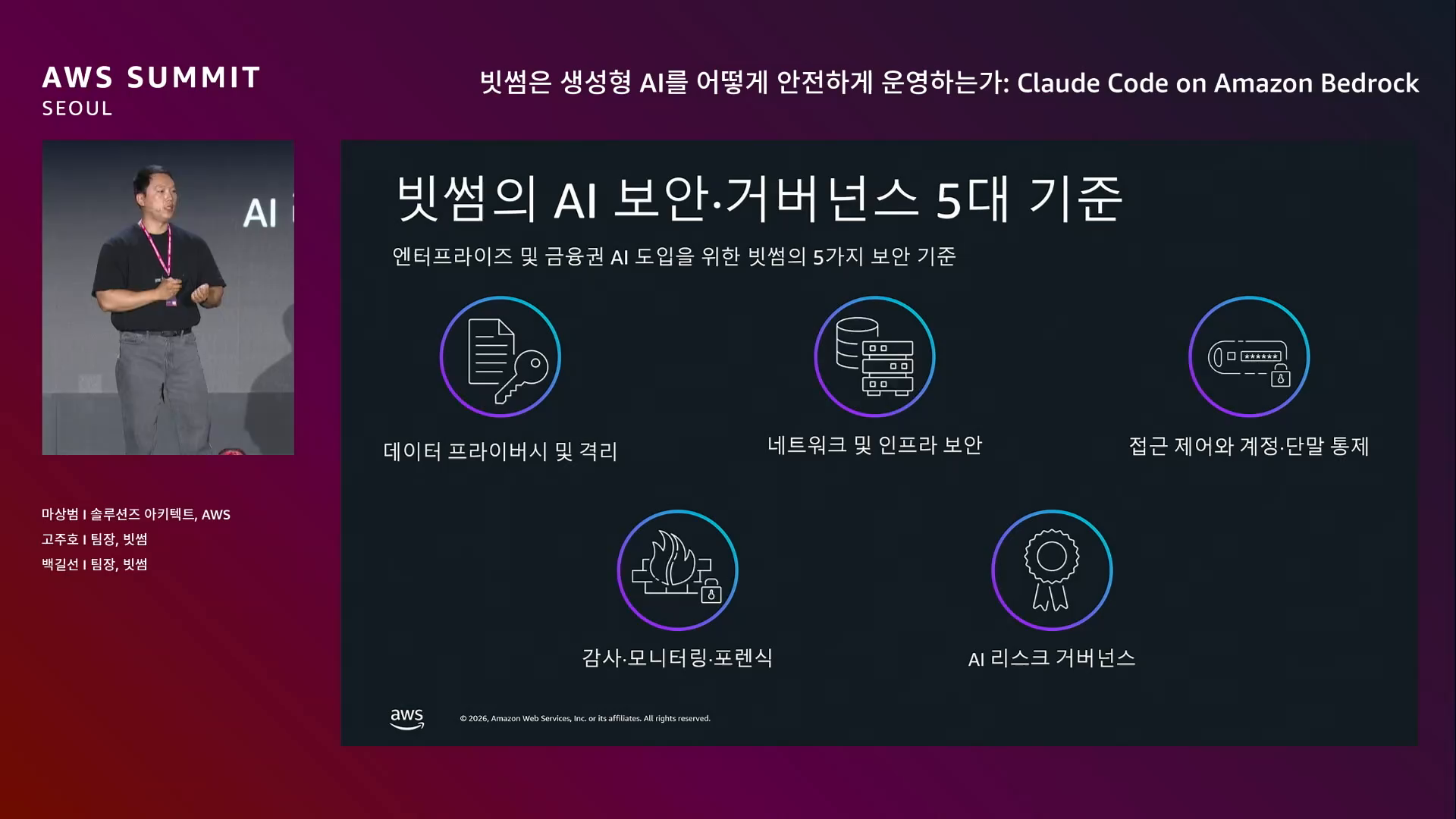 AWS SUMMIT
SEOUL

빗썸은 생성형 AI를 어떻게 안전하게 운영하는가: Claude Code on Amazon Bedrock

AI

마상범 I 솔루션즈 아키텍트, AWS
고주호 I 팀장, 빗썸
백길선 I 팀장, 빗썸

빗썸의 AI 보안·거버넌스 5대 기준

엔터프라이즈 및 금융권 AI 도입을 위한 빗썸의 5가지 보안 기준

******

데이터 프라이버시 및 격리

네트워크 및 인프라 보안

접근 제어와 계정·단말 통제

감사·모니터링·포렌식

AI 리스크 거버넌스

aws

© 2026, Amazon Web Services, Inc. or its affiliates. All rights reserved.